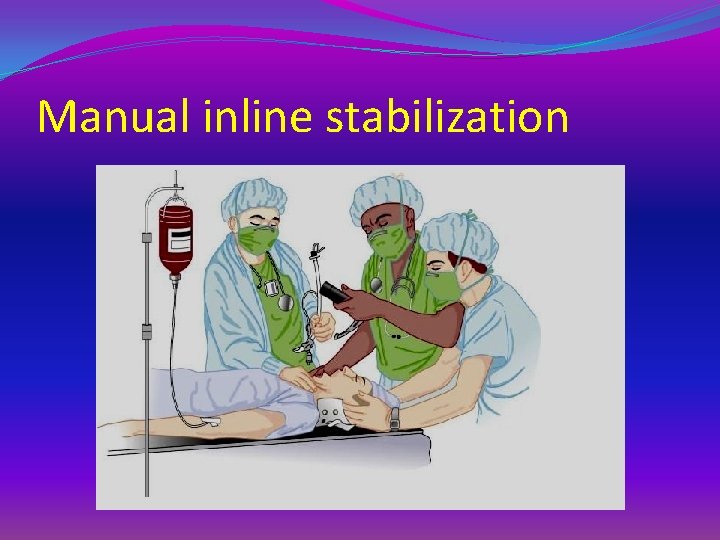 Manual inline stabilization